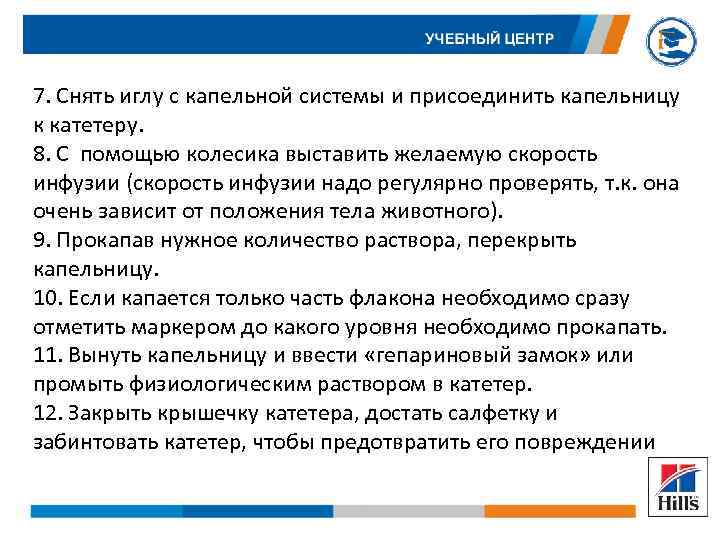 УЧЕБНЫЙ ЦЕНТР

7. Снять иглу с капельной системы и присоединить капельницу к катетеру.
8. С помощью колесика выставить желаемую скорость инфузии (скорость инфузии надо регулярно проверять, т.к. она очень зависит от положения тела животного).
9. Прокапав нужное количество раствора, перекрыть капельницу.
10. Если капается только часть флакона необходимо сразу отметить маркером до какого уровня необходимо прокапать.
11. Вынуть капельницу и ввести «гепариновый замок» или промыть физиологическим раствором в катетер.
12. Закрыть крышечку катетера, достать салфетку и забинтовать катетер, чтобы предотвратить его повреждении

Hill's